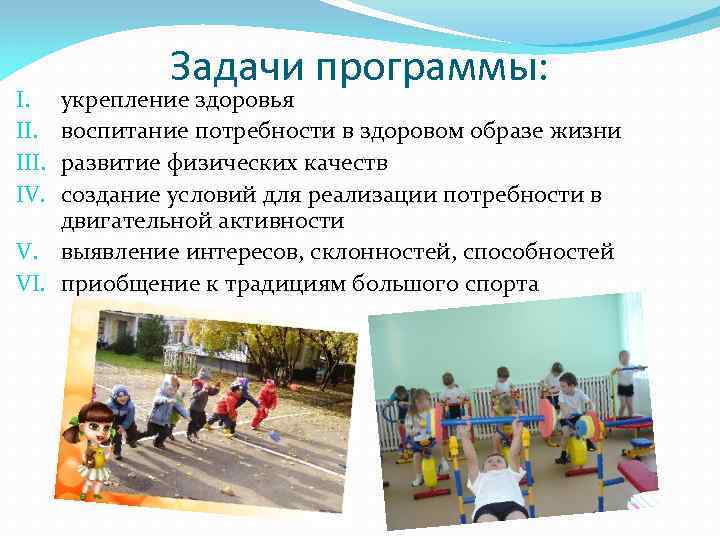 Задачи программы:

I. укрепление здоровья
II. воспитание потребности в здоровом образе жизни
III. развитие физических качеств
IV. создание условий для реализации потребности в двигательной активности
V. выявление интересов, склонностей, способностей
VI. приобщение к традициям большого спорта